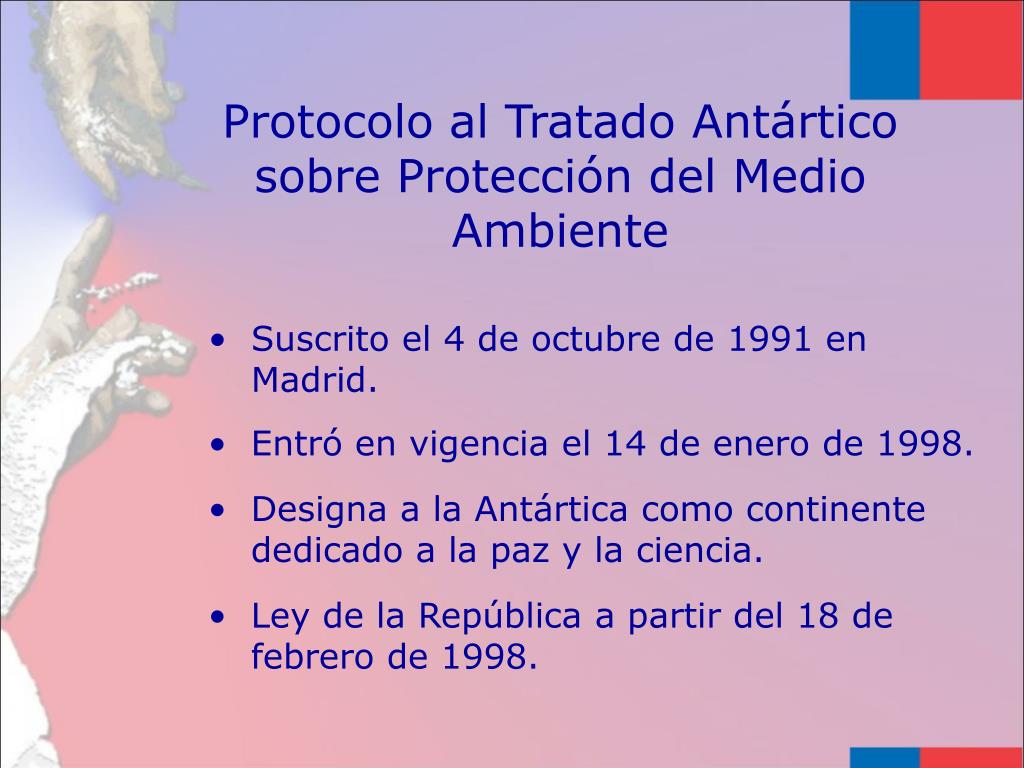 Protocolo al Tratado Antártico sobre Protección del Medio Ambiente

• Suscrito el 4 de octubre de 1991 en Madrid.
• Entró en vigencia el 14 de enero de 1998.
• Designa a la Antártica como continente dedicado a la paz y la ciencia.
• Ley de la República a partir del 18 de febrero de 1998.